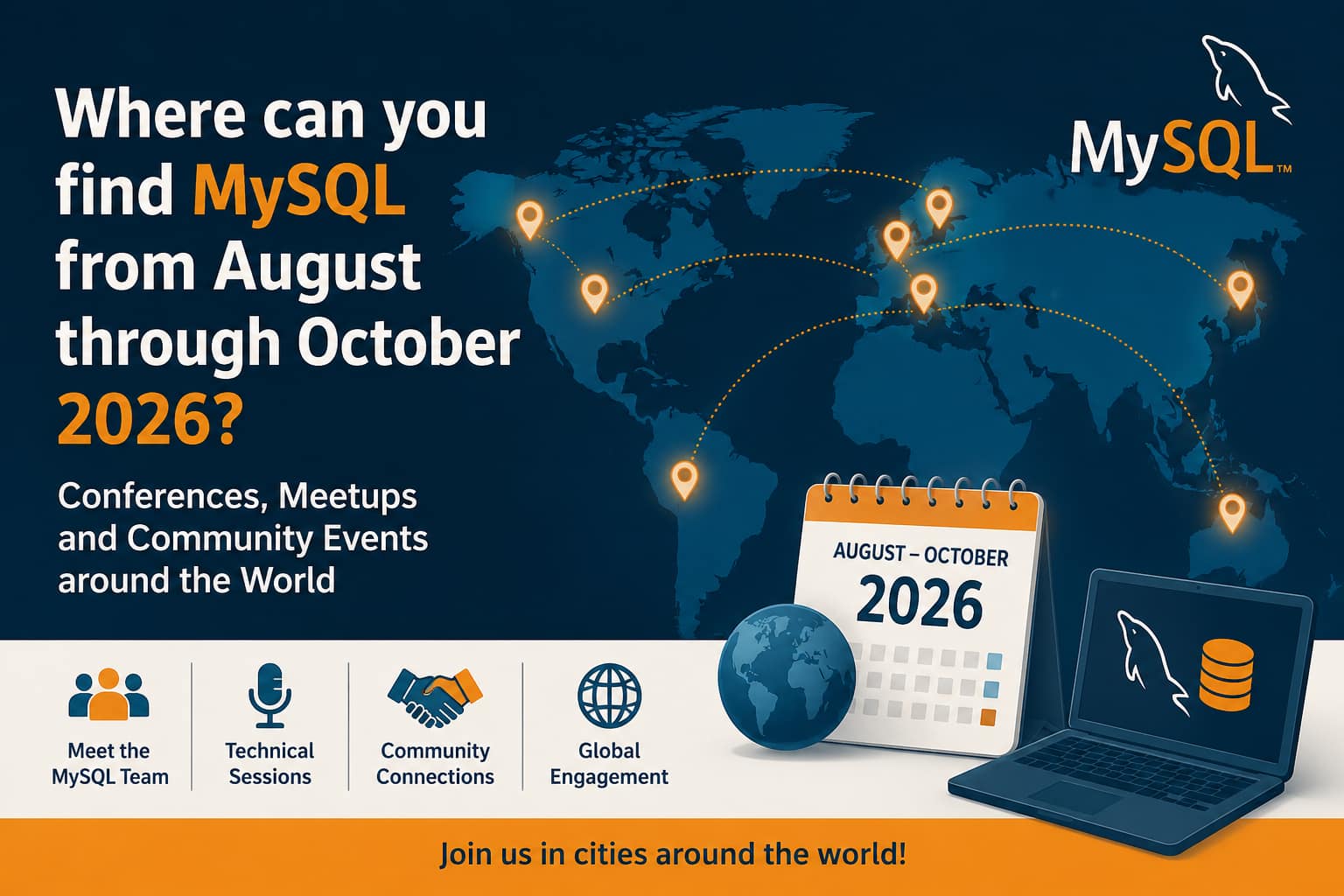 Where can you find MySQL from August through October 2026?

Conferences, Meetups and Community Events around the World

MySQL™

AUGUST – OCTOBER
2026

Meet the MySQL Team

Technical Sessions

Community Connections

Global Engagement

Join us in cities around the world!